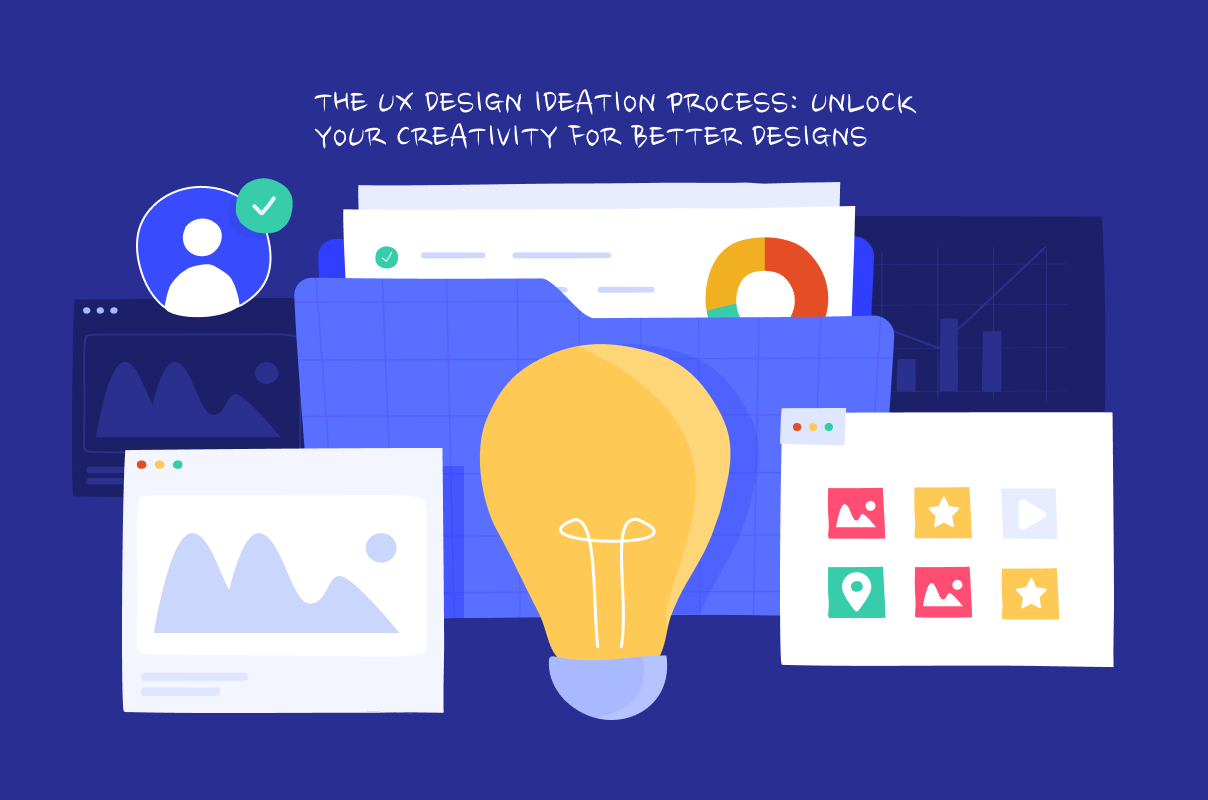 THE UX DESIGN IDEATION PROCESS: UNLOCK YOUR CREATIVITY FOR BETTER DESIGNS